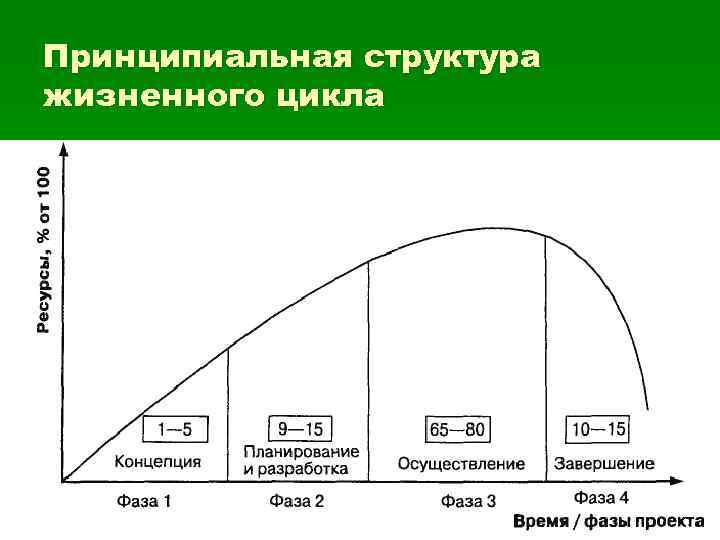 Принципиальная структура жизненного цикла

Ресурсы, % от 100

1—5
Концепция

9—15
Планирование и разработка

65—80
Осуществление

10—15
Завершение

Фаза 1
Фаза 2
Фаза 3
Фаза 4

Время / фазы проекта